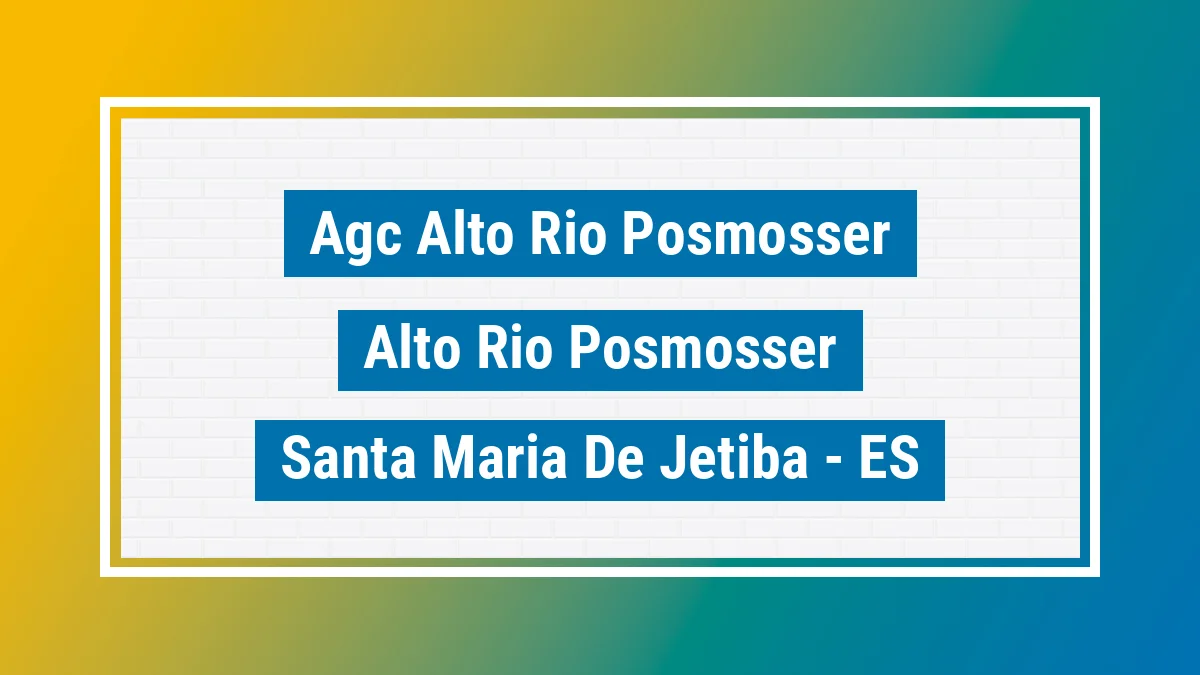 Agc Alto Rio Posmosser

Alto Rio Posmosser

Santa Maria De Jetiba - ES